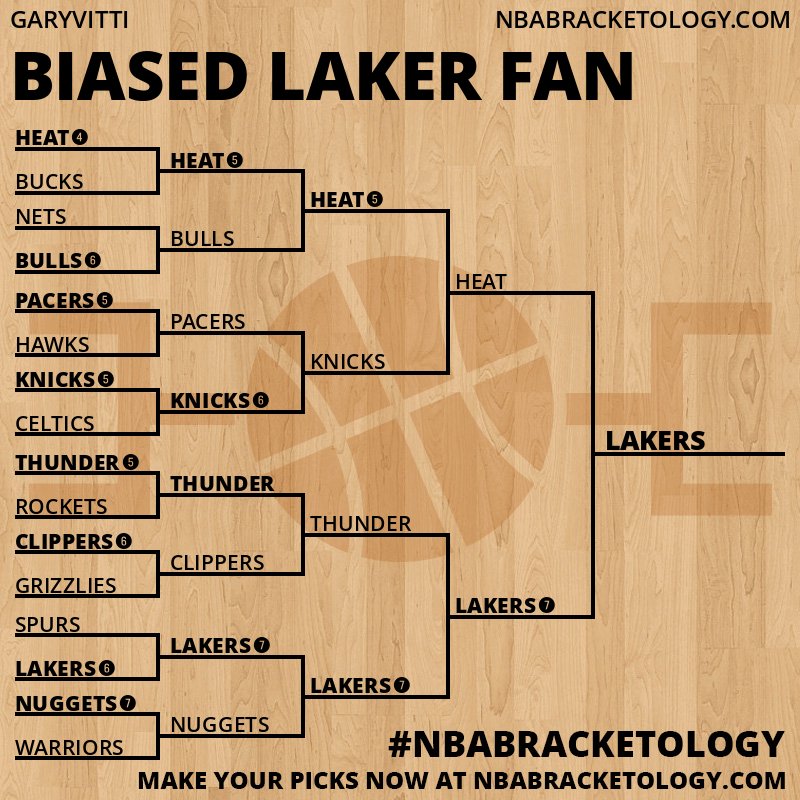 GARYVITTI

NBABRACKETOLOGY.COM

BIASED LAKER FAN

HEAT 4
BUCKS
NETS
BULLS 6
PACERS 5
HAWKS
KNICKS 5
CELTICS
THUNDER 5
ROCKETS
CLIPPERS 6
GRIZZLIES
SPURS
LAKERS 6
NUGGETS 7
WARRIORS

HEAT 5
BULLS
PACERS
KNICKS 6
THUNDER
CLIPPERS
LAKERS 7
NUGGETS

HEAT 5
KNICKS
THUNDER
LAKERS 7

HEAT
LAKERS 7

LAKERS

#NBABRACKETOLOGY

MAKE YOUR PICKS NOW AT NBABRACKETOLOGY.COM